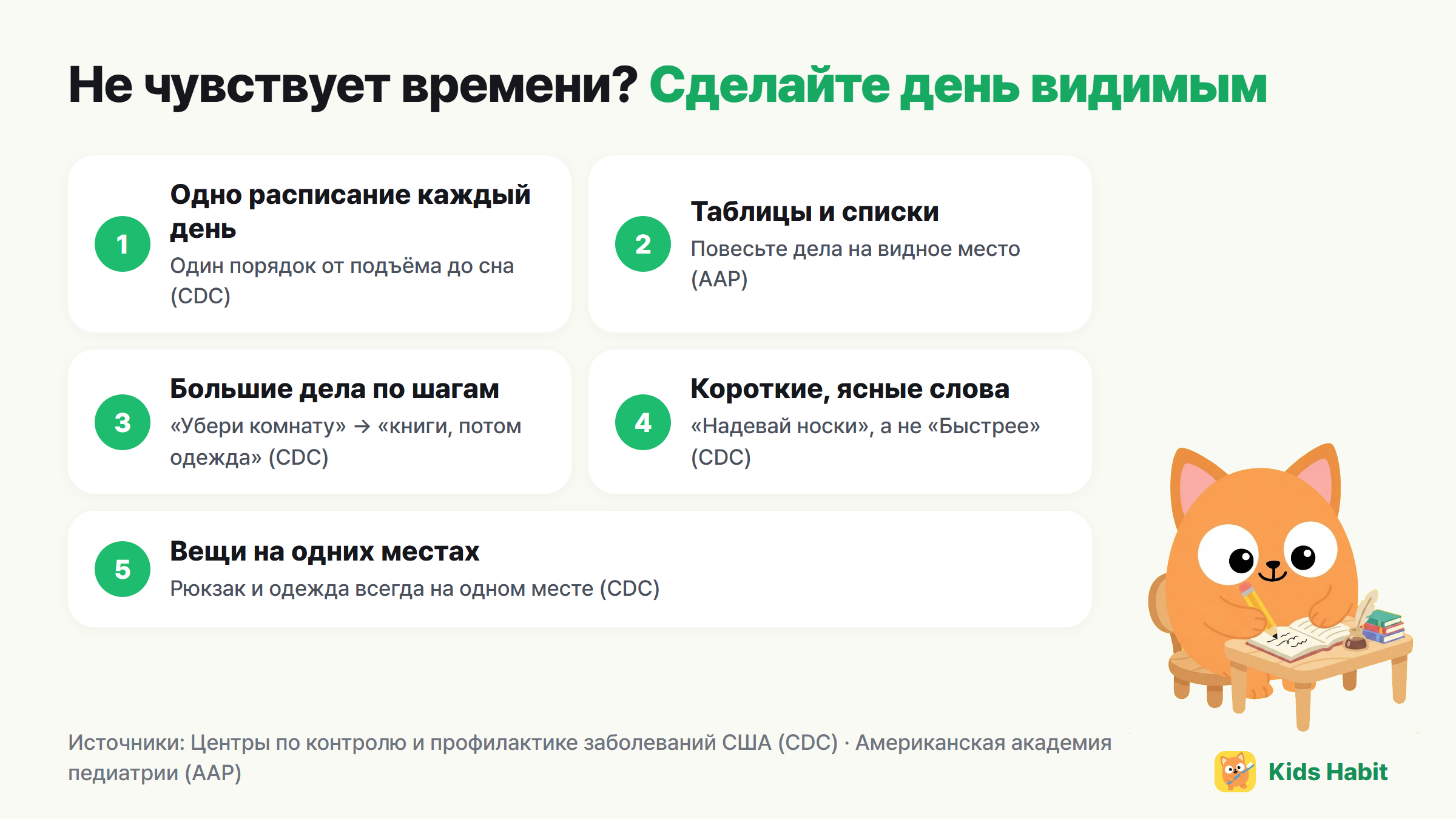 Не чувствует времени? Сделайте день видимым

1
Одно расписание каждый день
Один порядок от подъёма до сна (CDC)

2
Таблицы и списки
Повесьте дела на видное место (AAP)

3
Большие дела по шагам
«Убери комнату» → «книги, потом одежда» (CDC)

4
Короткие, ясные слова
«Надевай носки», а не «Быстрее» (CDC)

5
Вещи на одних местах
Рюкзак и одежда всегда на одном месте (CDC)

Источники: Центры по контролю и профилактике заболеваний США (CDC) · Американская академия педиатрии (AAP)

Kids Habit